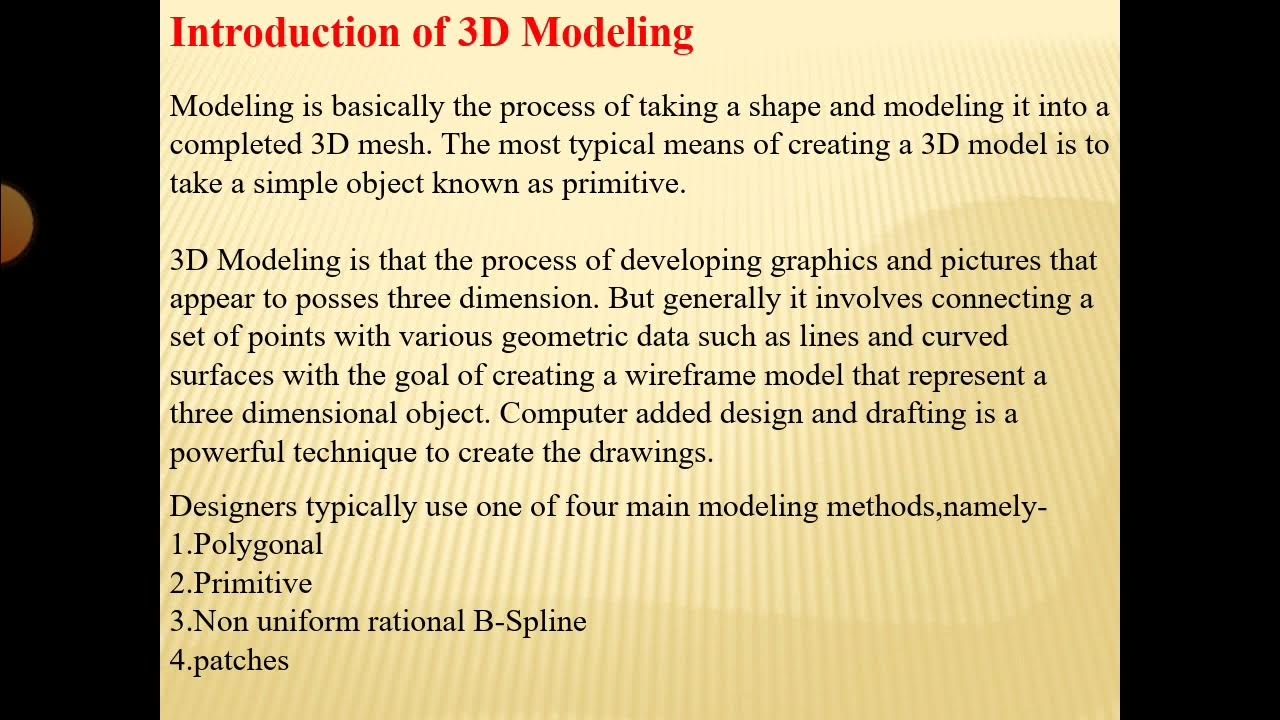 Introduction of 3D Modeling

Modeling is basically the process of taking a shape and modeling it into a completed 3D mesh. The most typical means of creating a 3D model is to take a simple object known as primitive.

3D Modeling is that the process of developing graphics and pictures that appear to posses three dimension. But generally it involves connecting a set of points with various geometric data such as lines and curved surfaces with the goal of creating a wireframe model that represent a three dimensional object. Computer added design and drafting is a powerful technique to create the drawings.

Designers typically use one of four main modeling methods,namely-
1.Polygonal
2.Primitive
3.Non uniform rational B-Spline
4.patches